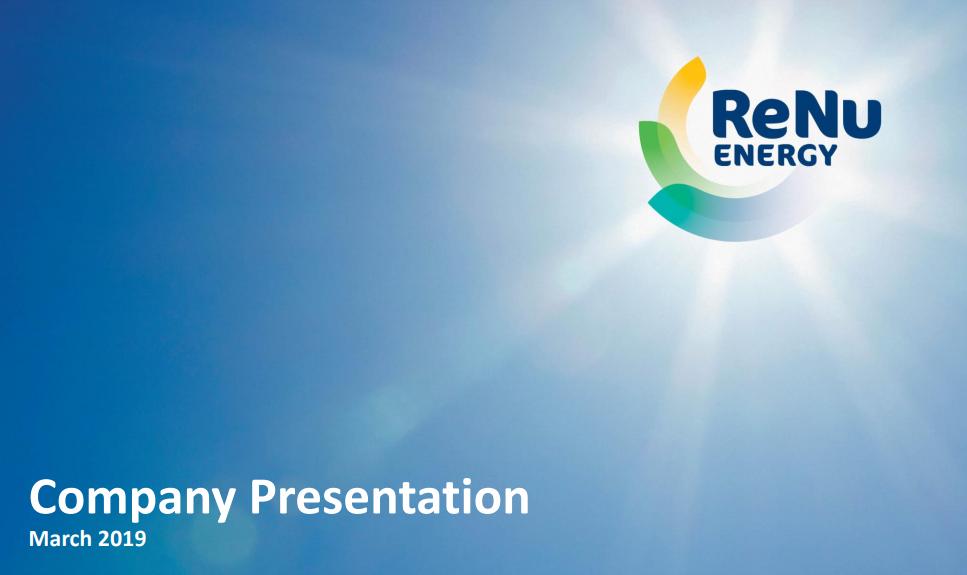 ReNu
ENERGY

Company Presentation
March 2019